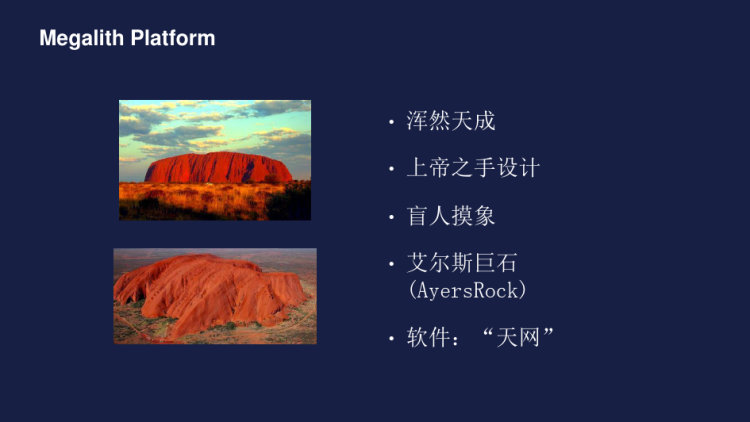 Megalith Platform

• 浑然天成

• 上帝之手设计

• 盲人摸象

• 艾尔斯巨石 (AyersRock)

• 软件：“天网”